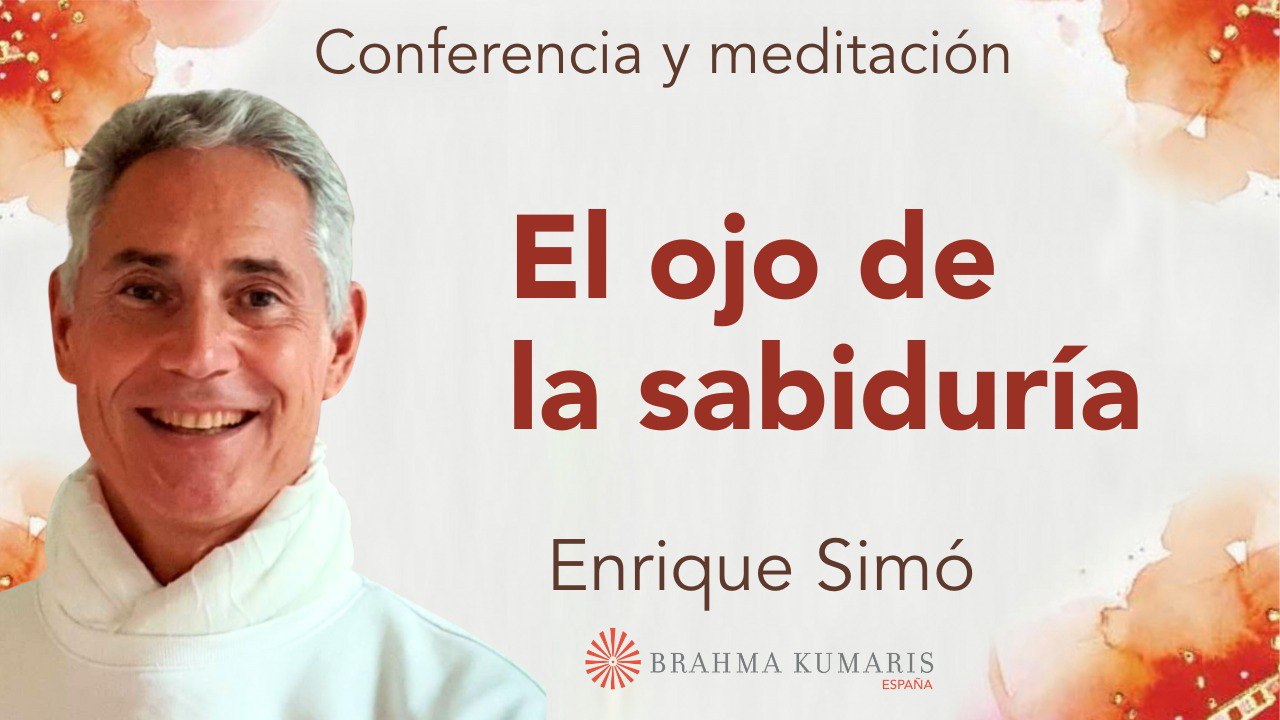 Conferencia y meditación

El ojo de la sabiduría

Enrique Simó

BRAHMA KUMARIS
ESPAÑA